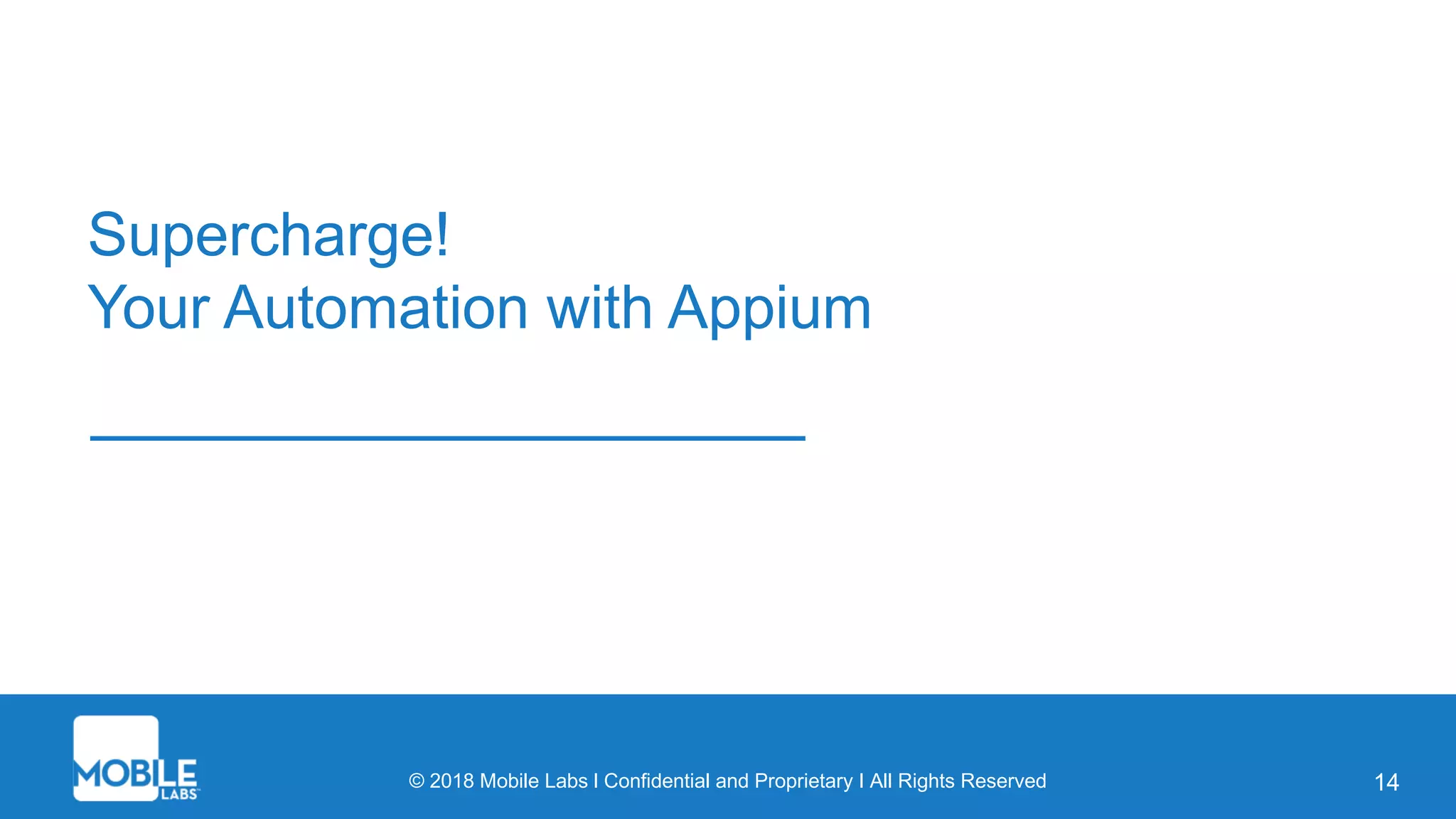 Supercharge!
Your Automation with Appium

MOBILE LABS

© 2018 Mobile Labs I Confidential and Proprietary I All Rights Reserved

14